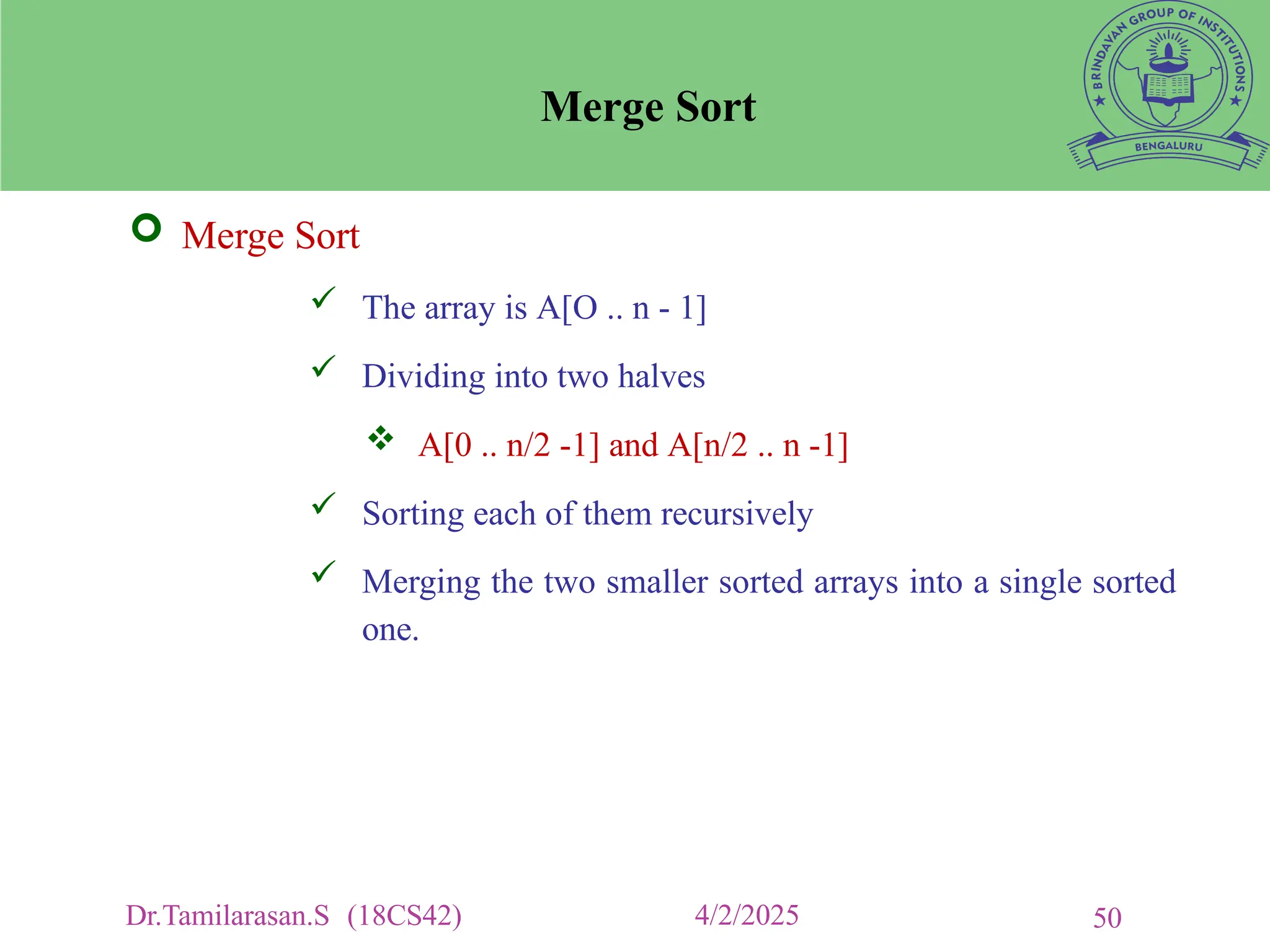 Merge Sort

BRINDAVAN GROUP OF INSTITUTIONS
BENGALURU

Merge Sort

The array is A[O .. n - 1]

Dividing into two halves

A[0 .. n/2 -1] and A[n/2 .. n -1]

Sorting each of them recursively

Merging the two smaller sorted arrays into a single sorted one.

Dr.Tamilarasan.S (18CS42)
4/2/2025
50